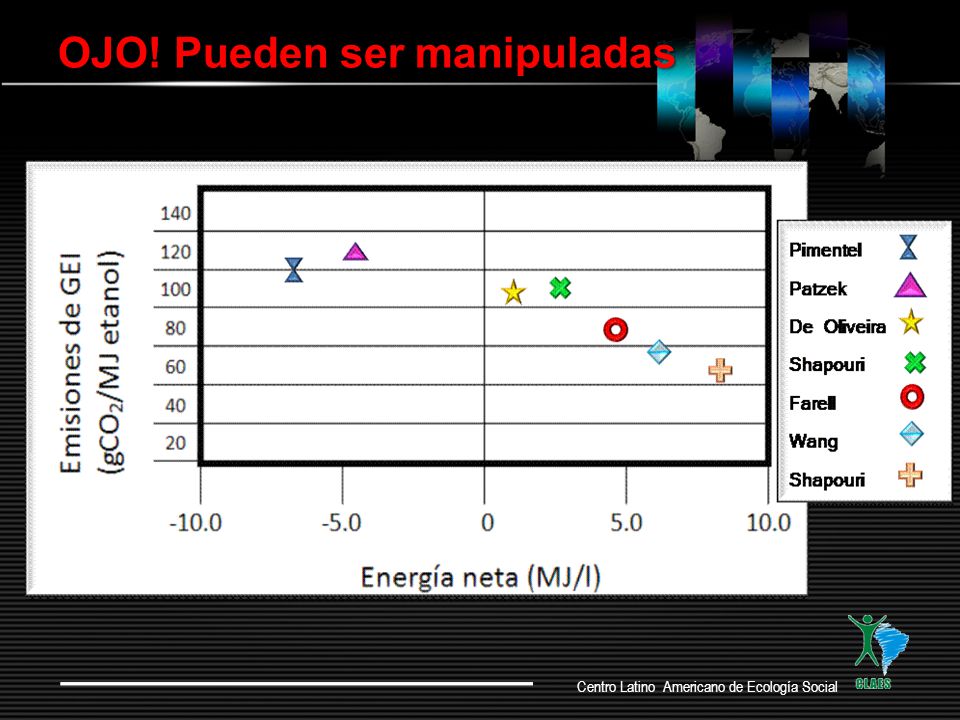 OJO! Pueden ser manipuladas

Emisiones de GEI ($gCO_2$/MJ etanol)

140
120
100
80
60
40
20

-10.0
-5.0
0
5.0
10.0

Energía neta (MJ/l)

Pimentel
Patzek
De Oliveira
Shapouri
Farell
Wang
Shapouri

Centro Latino Americano de Ecología Social

CLAES